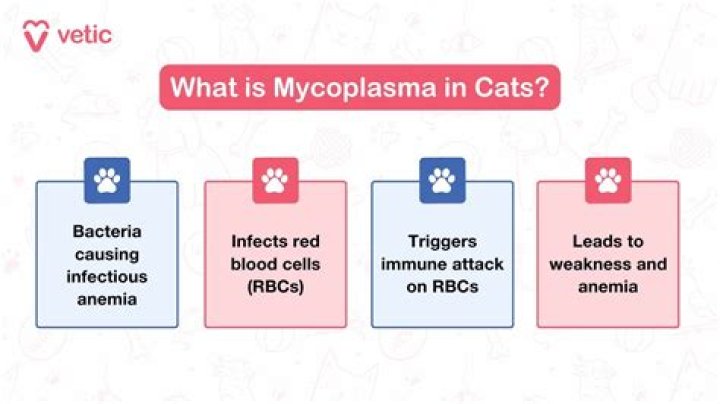 vetic

What is Mycoplasma in Cats?

Bacteria causing infectious anemia

Infects red blood cells (RBCs)

Triggers immune attack on RBCs

Leads to weakness and anemia